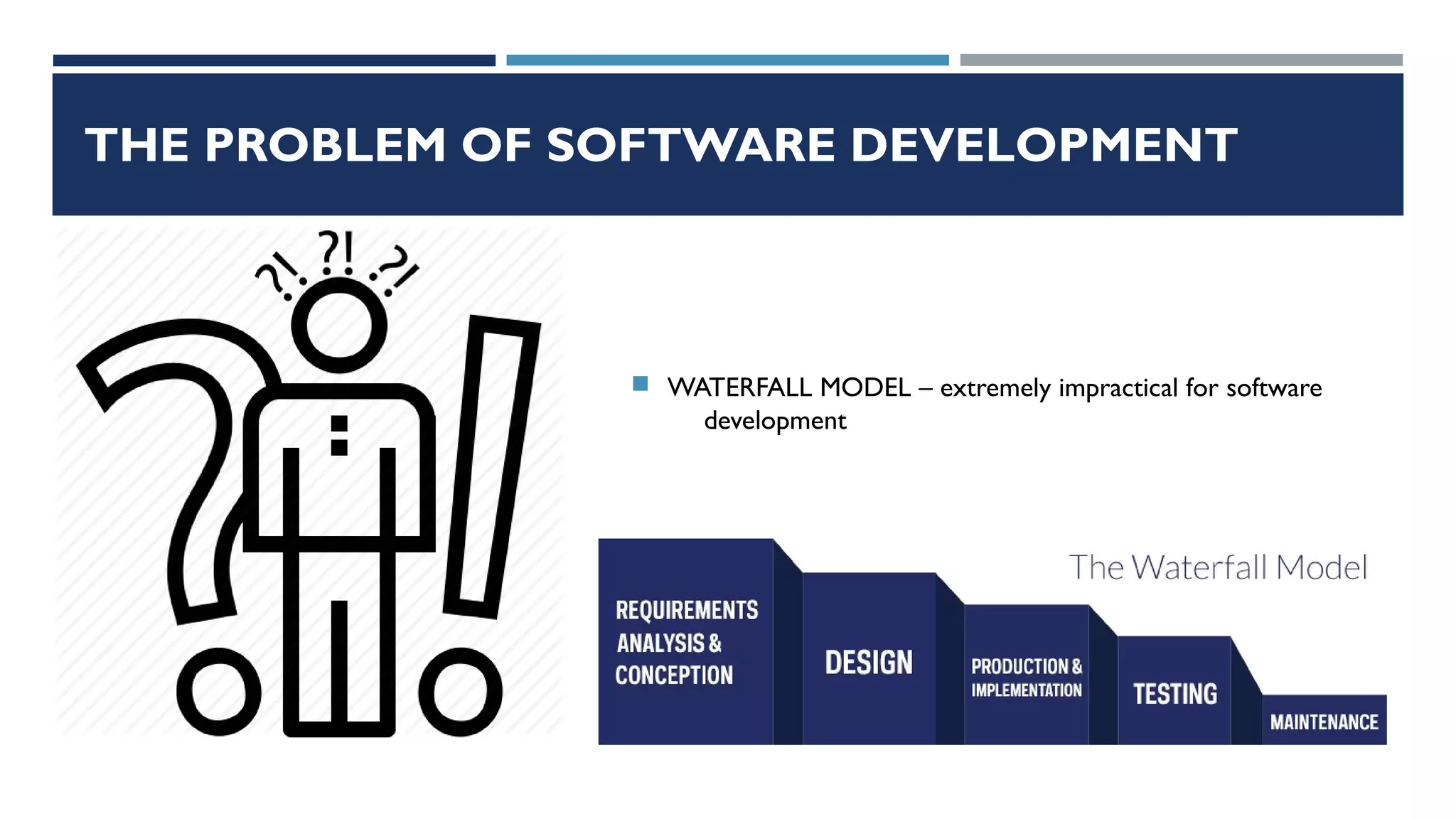 THE PROBLEM OF SOFTWARE DEVELOPMENT

?! ?! ?!

WATERFALL MODEL – extremely impractical for software development

The Waterfall Model

REQUIREMENTS ANALYSIS & CONCEPTION

DESIGN

PRODUCTION & IMPLEMENTATION

TESTING

MAINTENANCE